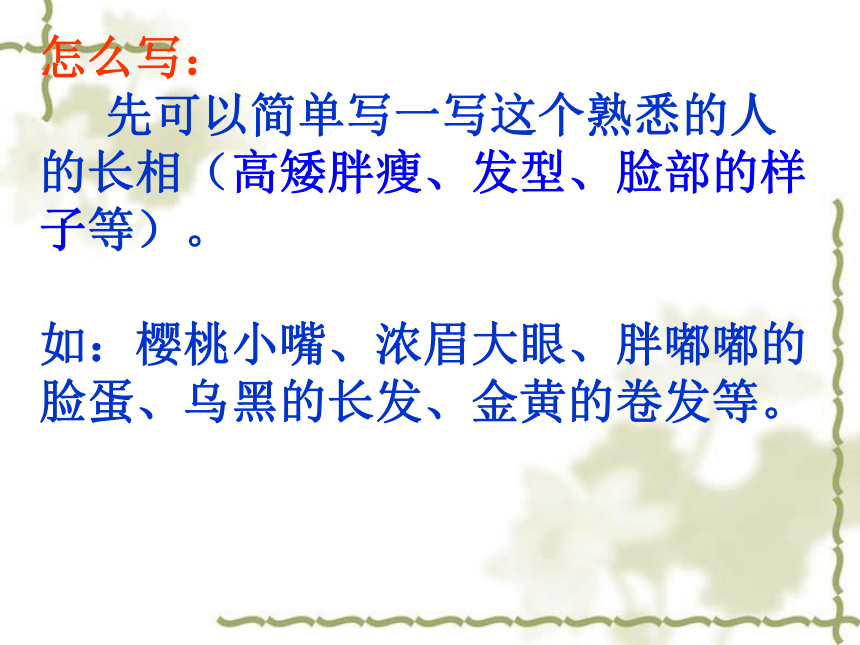 怎么写：

先可以简单写一写这个熟悉的人的长相（高矮胖瘦、发型、脸部的样子等）。

如：樱桃小嘴、浓眉大眼、胖嘟嘟的脸蛋、乌黑的长发、金黄的卷发等。